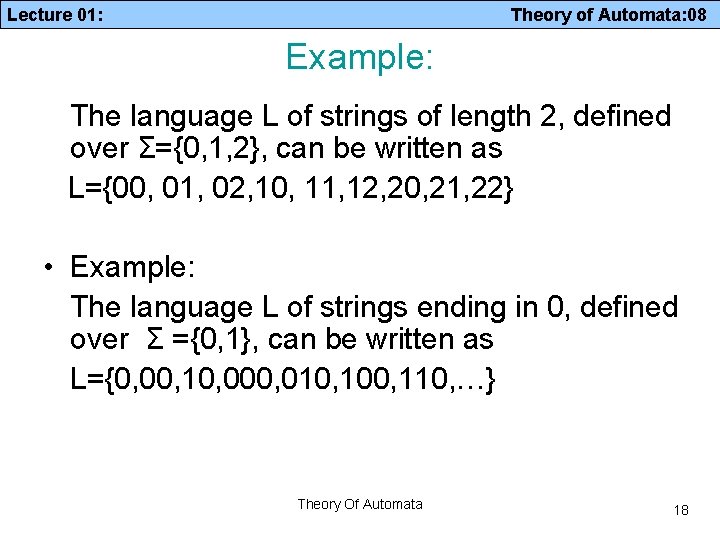 Lecture 01: Theory of Automata:08

Example:

The language L of strings of length 2, defined over Σ={0,1,2}, can be written as
L={00, 01, 02,10, 11,12,20,21,22}

• Example:
The language L of strings ending in 0, defined over Σ ={0,1}, can be written as
L={0,00,10,000,010,100,110,…}

Theory Of Automata

18